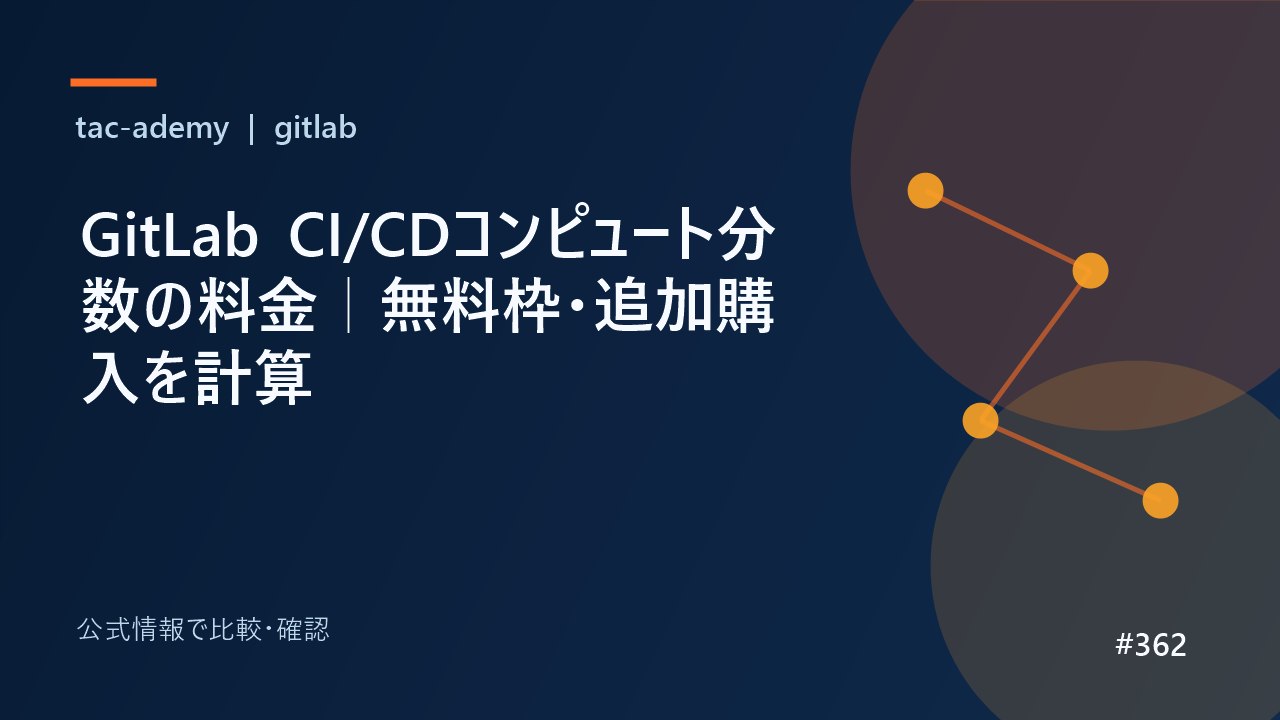 tac-ademy | gitlab

GitLab CI/CDコンピュート分数の料金｜無料枠・追加購入を計算

公式情報で比較・確認

#362